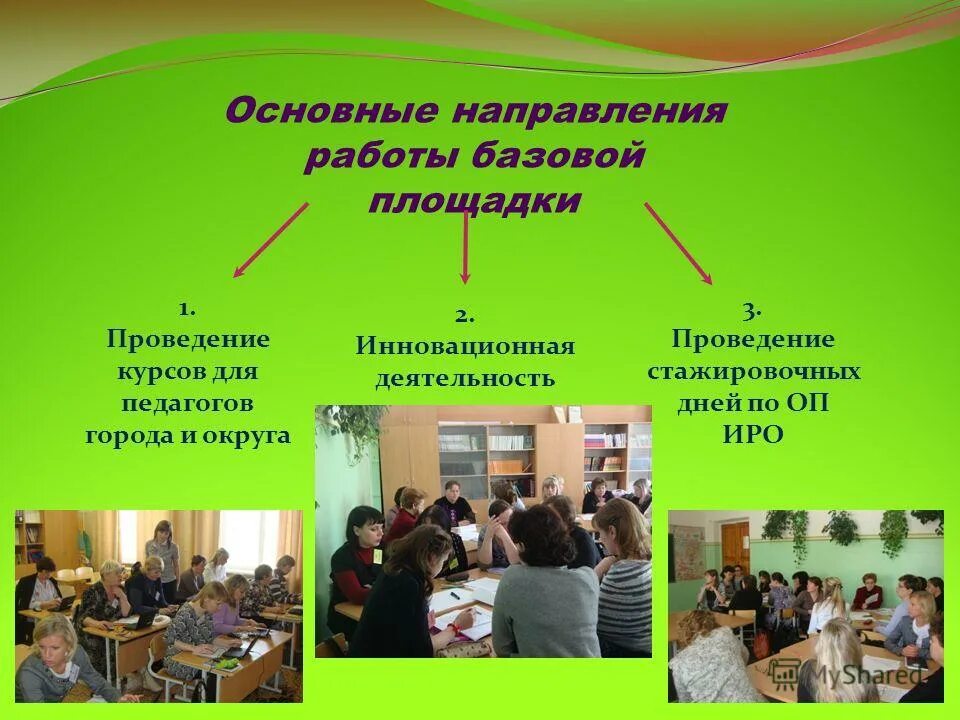 Основные направления работы базовой площадки

1. Проведение курсов для педагогов города и округа

2. Инновационная деятельность

3. Проведение стажировочных дней по ОП ИРО

MyShared